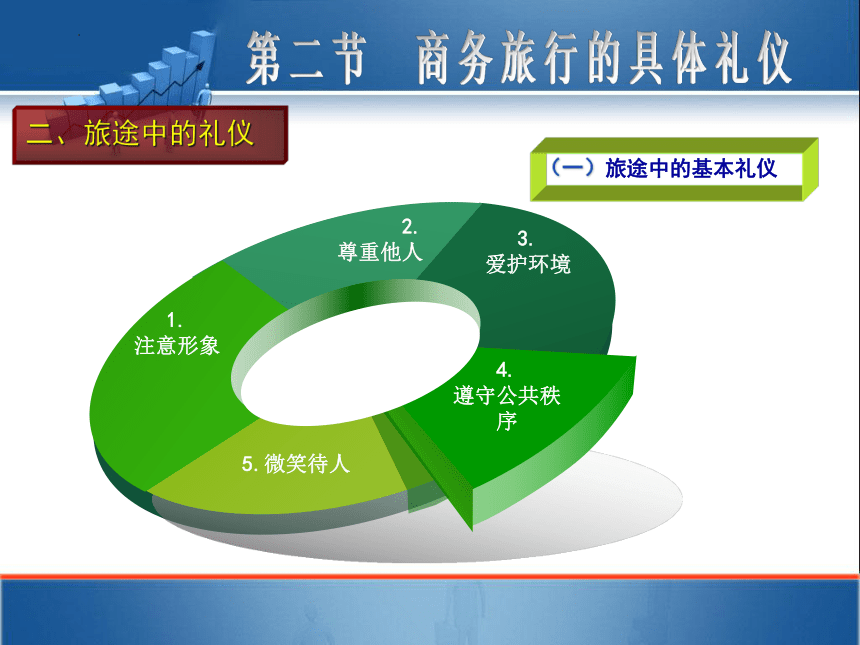 第二节　商务旅行的具体礼仪

二、旅途中的礼仪

（一）旅途中的基本礼仪

1. 注意形象

2. 尊重他人

3. 爱护环境

4. 遵守公共秩序

5. 微笑待人